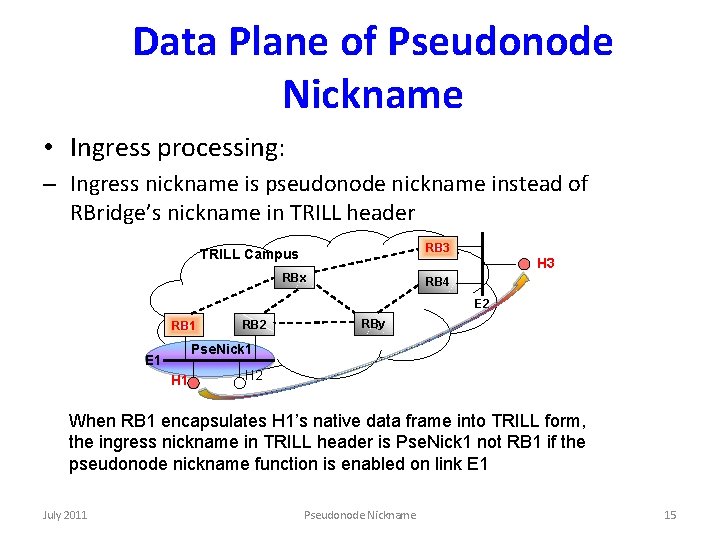 Data Plane of Pseudonode Nickname

• Ingress processing:

– Ingress nickname is pseudonode nickname instead of RBridge's nickname in TRILL header

TRILL Campus
RB3
H3
RBx
RB4
E2
RB1
RB2
RBy
PseNick1
E1
H1
H2

When RB1 encapsulates H1's native data frame into TRILL form, the ingress nickname in TRILL header is PseNick1 not RB1 if the pseudonode nickname function is enabled on link E1

July 2011
Pseudonode Nickname
15